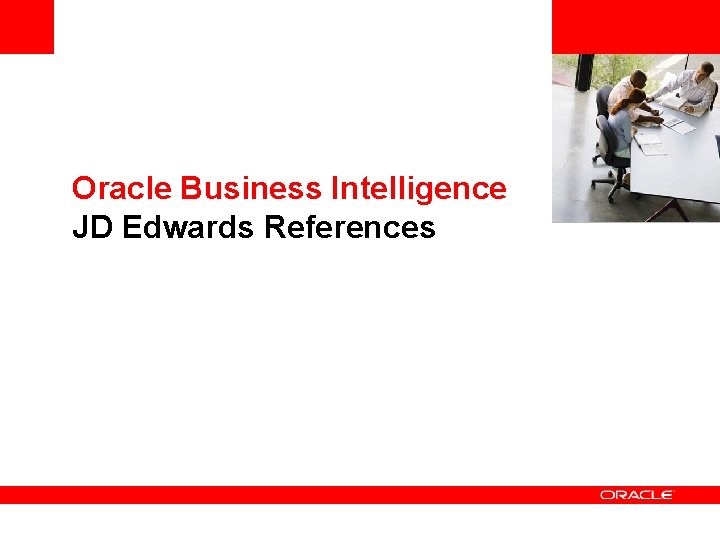 Oracle Business Intelligence
JD Edwards References

ORACLE